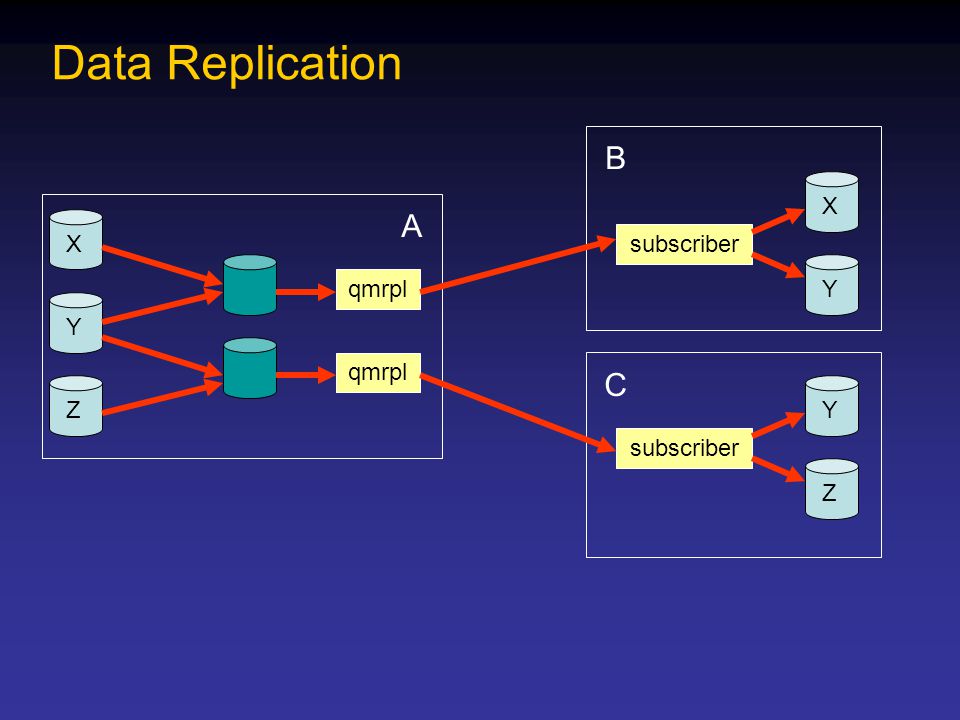 Data Replication

A

X

Y

Z

qmrpl

qmrpl

B

subscriber

X

Y

C

subscriber

Y

Z